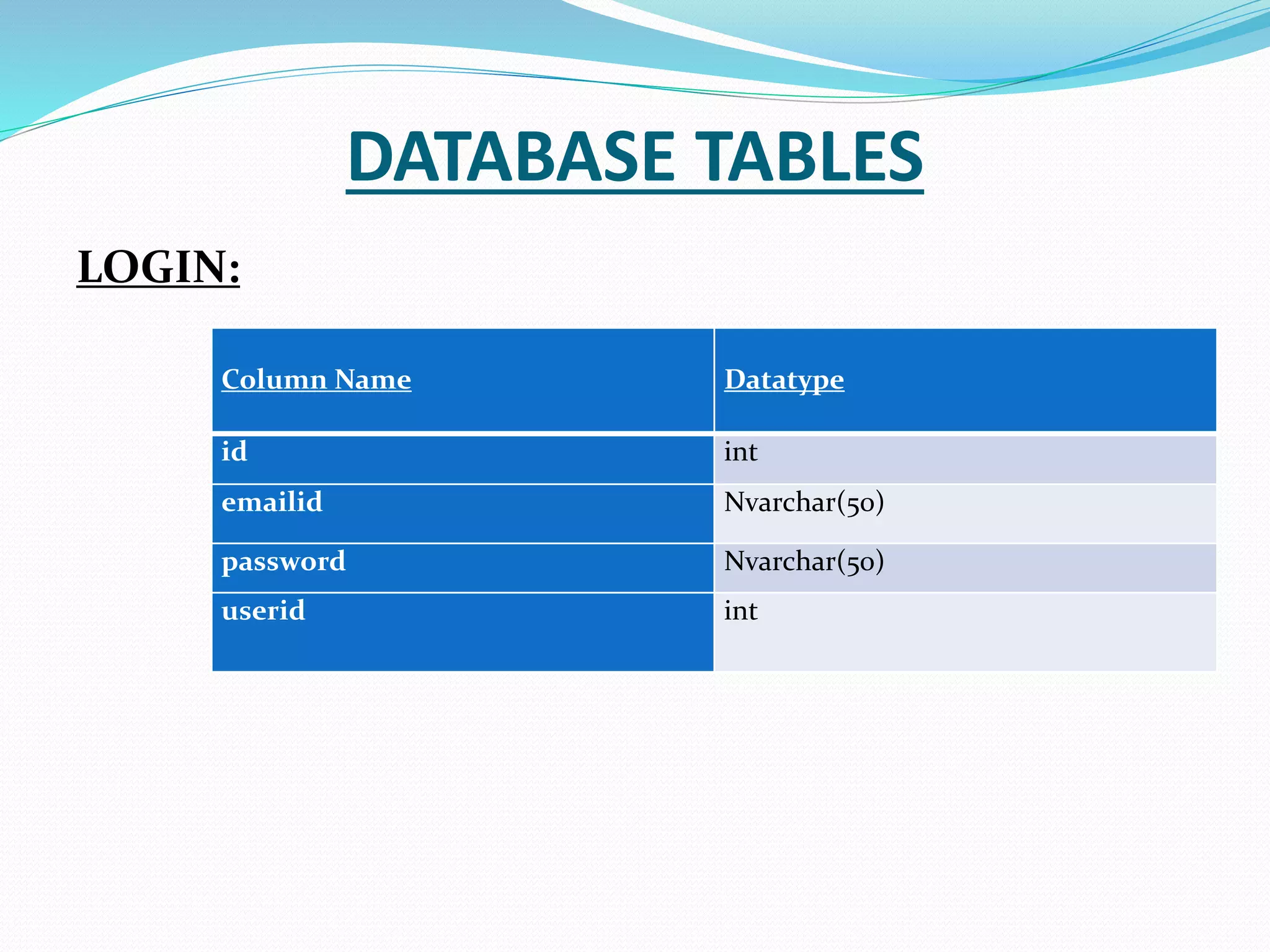 DATABASE TABLES

LOGIN:

| Column Name | Datatype |
|---|---|
| id | int |
| emailid | Nvarchar(50) |
| password | Nvarchar(50) |
| userid | int |